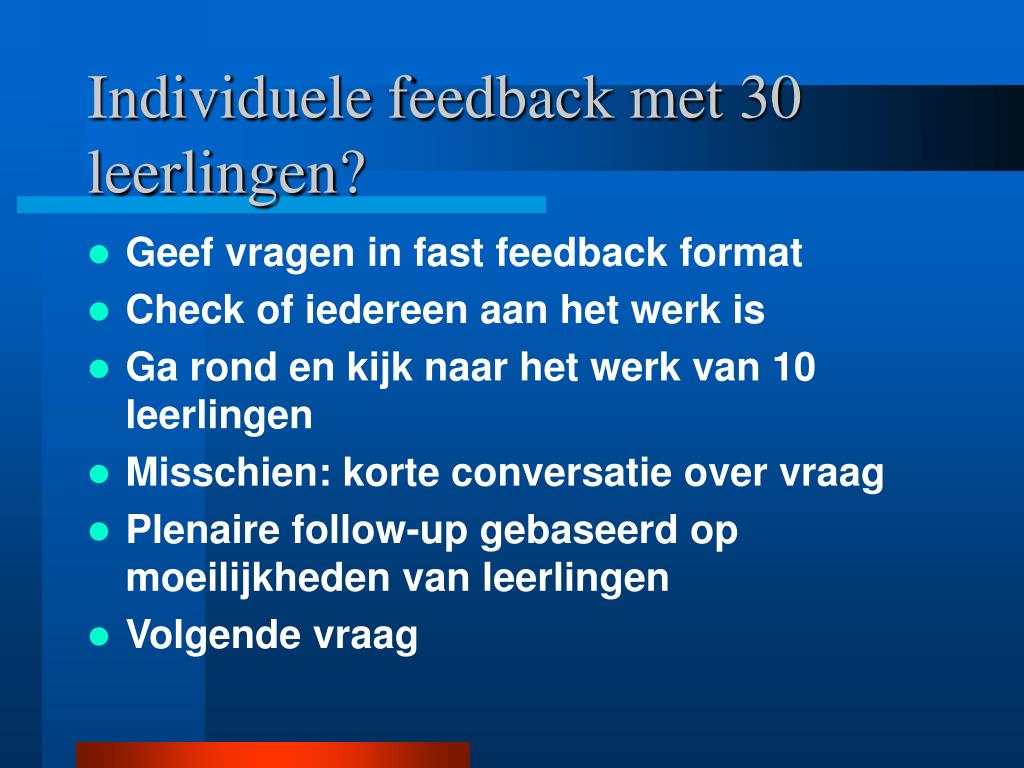 Individuele feedback met 30 leerlingen?

- Geef vragen in fast feedback format
- Check of iedereen aan het werk is
- Ga rond en kijk naar het werk van 10 leerlingen
- Misschien: korte conversatie over vraag
- Plenaire follow-up gebaseerd op moeilijkheden van leerlingen
- Volgende vraag